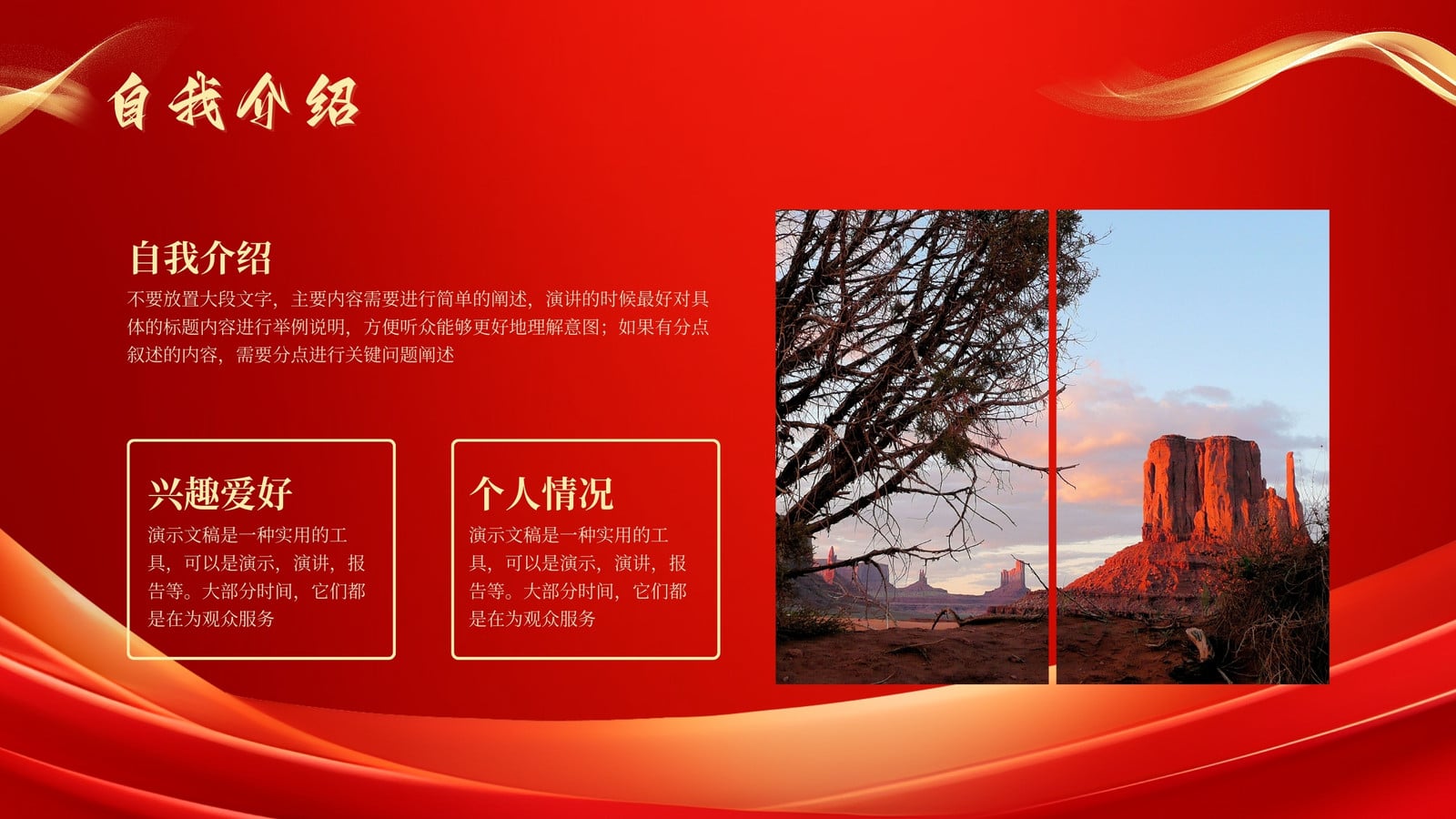 自我介绍

自我介绍

不要放置大段文字，主要内容需要进行简单的阐述，演讲的时候最好对具体的标题内容进行举例说明，方便听众能够更好地理解意图；如果有分点叙述的内容，需要分点进行关键问题阐述

兴趣爱好

演示文稿是一种实用的工具，可以是演示，演讲，报告等。大部分时间，它们都是在为观众服务

个人情况

演示文稿是一种实用的工具，可以是演示，演讲，报告等。大部分时间，它们都是在为观众服务